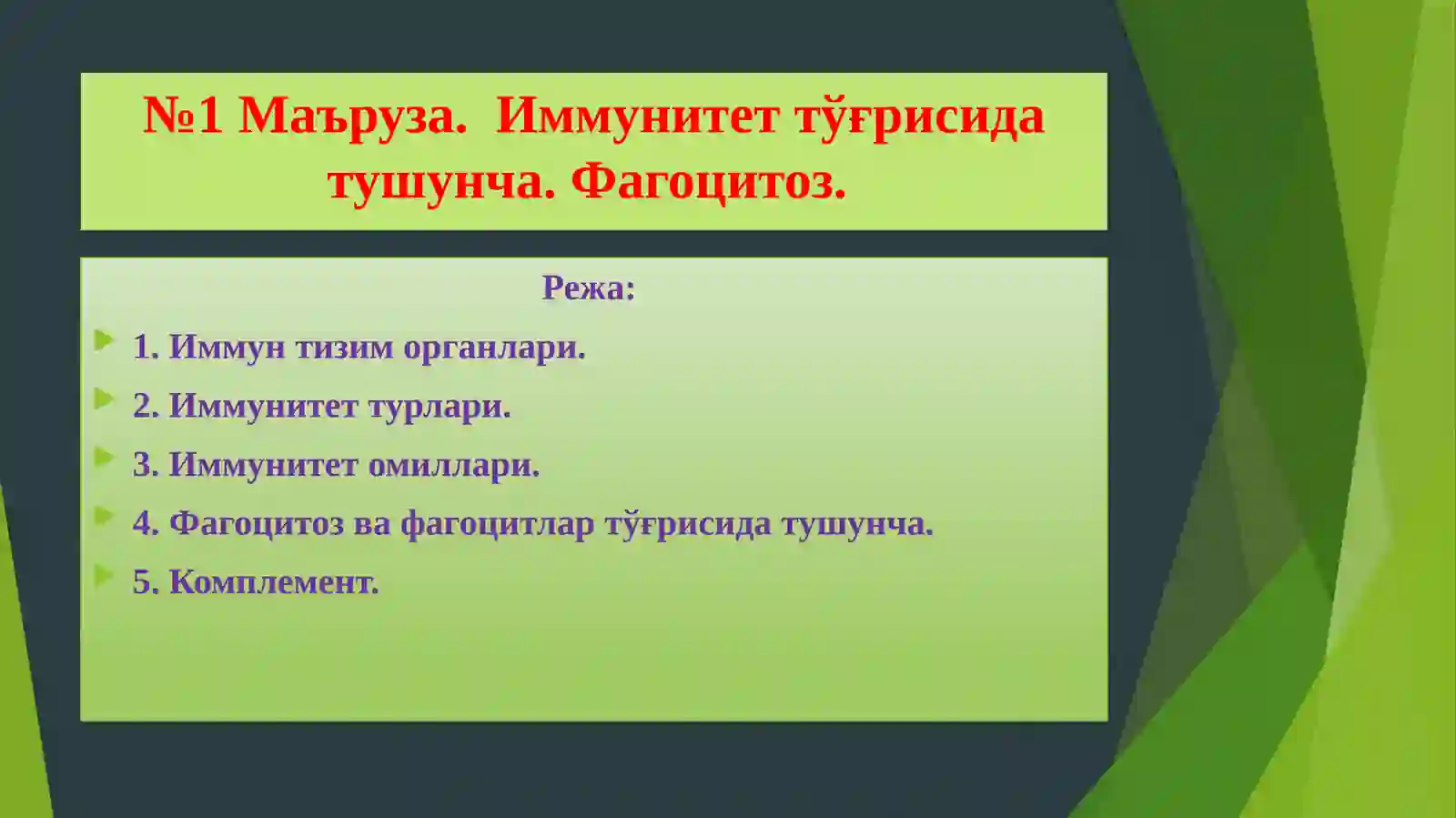 №1 Маъруза. Иммунитет тўғрисида тушунча. Фагоцитоз.

Режа:

1. Иммун тизим органлари.

2. Иммунитет турлари.

3. Иммунитет омиллари.

4. Фагоцитоз ва фагоцитлар тўғрисида тушунча.

5. Комплемент.